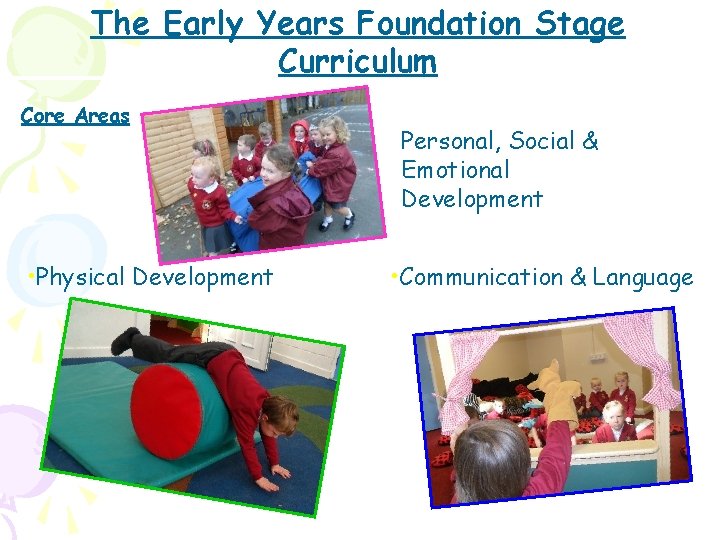 The Early Years Foundation Stage Curriculum

Core Areas

Personal, Social & Emotional Development

•Physical Development

•Communication & Language